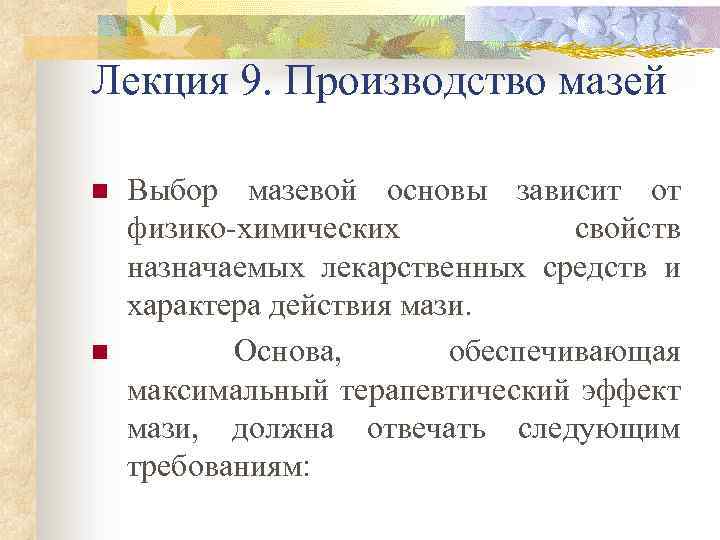 Лекция 9. Производство мазей

Выбор мазевой основы зависит от физико-химических свойств назначаемых лекарственных средств и характера действия мази.

Основа, обеспечивающая максимальный терапевтический эффект мази, должна отвечать следующим требованиям: